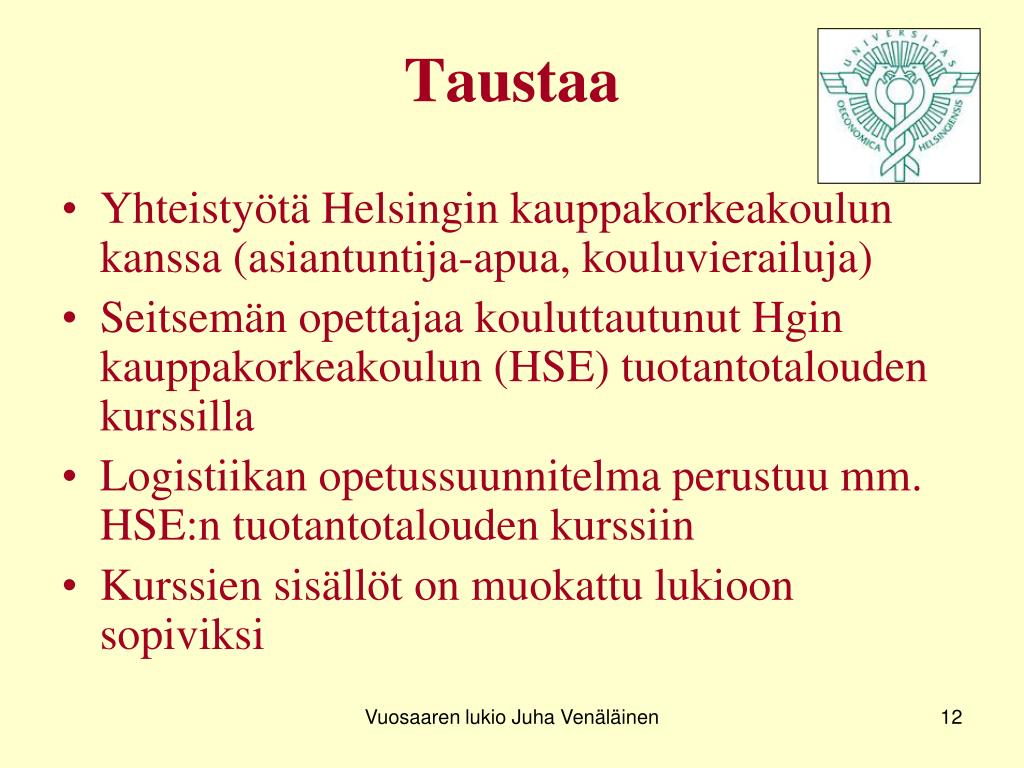 Taustaa

UNIVERSITAS OECONOMICA HELSINGIENSIS

• Yhteistyötä Helsingin kauppakorkeakoulun kanssa (asiantuntija-apua, kouluvierailuja)
• Seitsemän opettajaa kouluttautunut Hgin kauppakorkeakoulun (HSE) tuotantotalouden kurssilla
• Logistiikan opetussuunnitelma perustuu mm. HSE:n tuotantotalouden kurssiin
• Kurssien sisällöt on muokattu lukioon sopiviksi

Vuosaaren lukio Juha Venäläinen

12